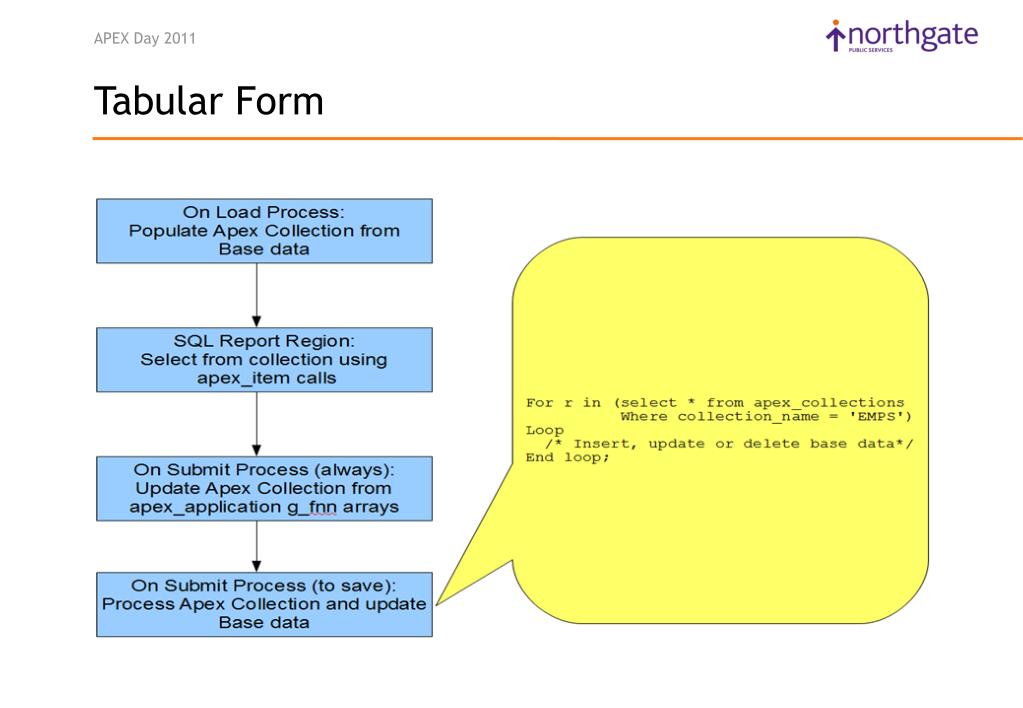 APEX Day 2011

northgate
PUBLIC SERVICES

Tabular Form

On Load Process:
Populate Apex Collection from Base data

SQL Report Region:
Select from collection using apex_item calls

On Submit Process (always):
Update Apex Collection from apex_application g_fnn arrays

On Submit Process (to save):
Process Apex Collection and update Base data

For r in (select * from apex_collections
 Where collection_name = 'EMPS')
Loop
 /* Insert, update or delete base data*/
End loop;